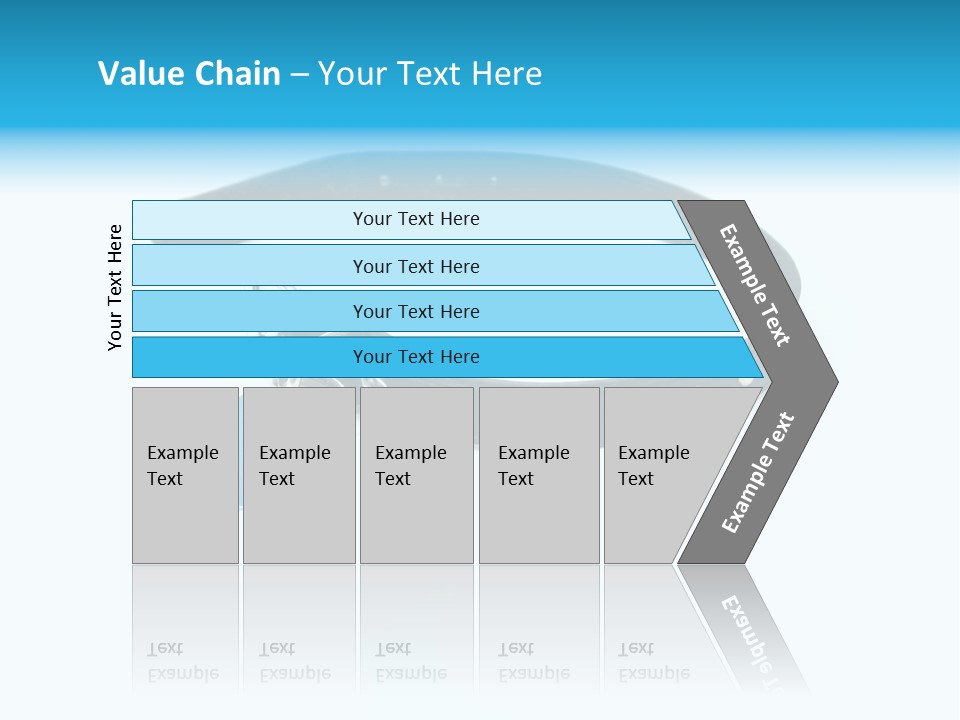 Value Chain – Your Text Here

Your Text Here

Your Text Here

Your Text Here

Your Text Here

Your Text Here

Example Text

Example Text

Example Text

Example Text

Example Text

Example Text

Example Text